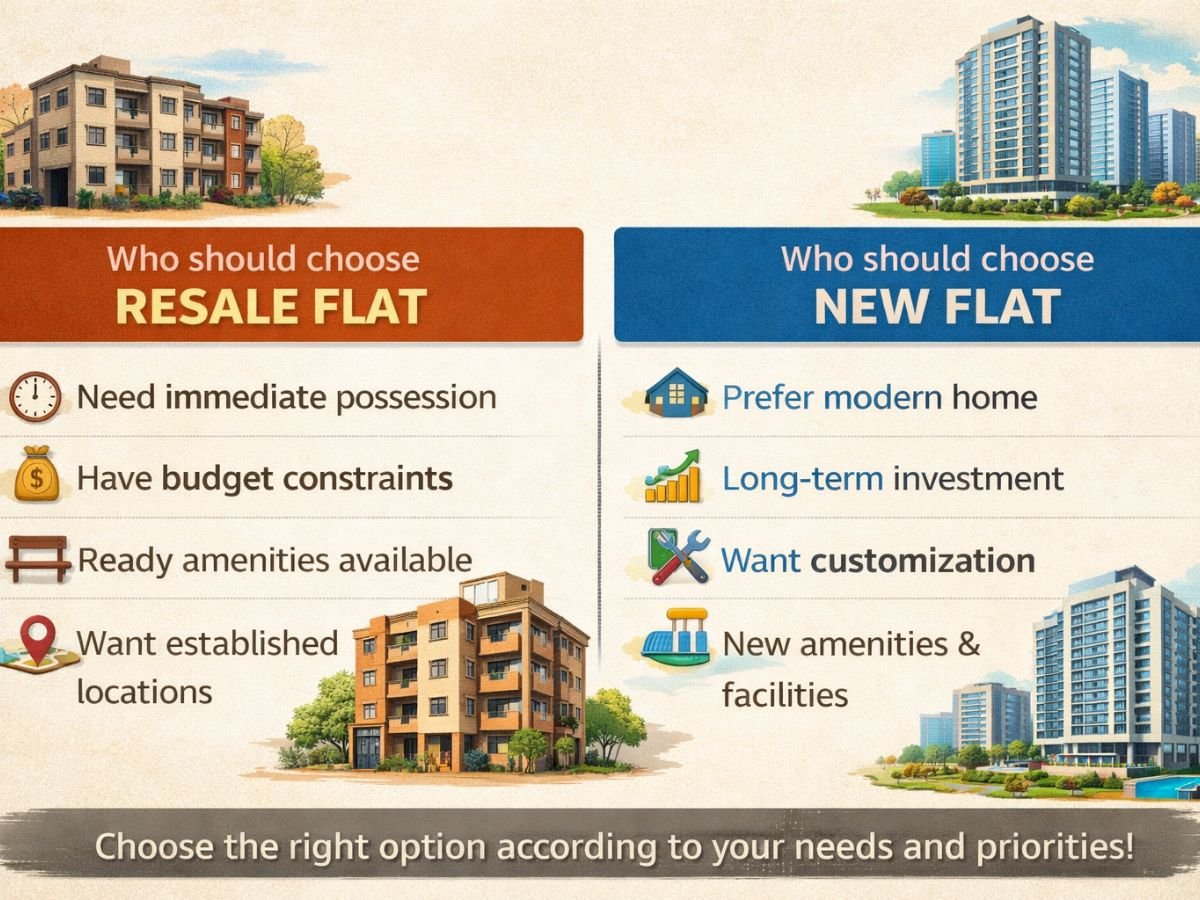 Who should choose
RESALE FLAT

Need immediate possession

Have budget constraints

Ready amenities available

Want established locations

Who should choose
NEW FLAT

Prefer modern home

Long-term investment

Want customization

New amenities & facilities

Choose the right option according to your needs and priorities!